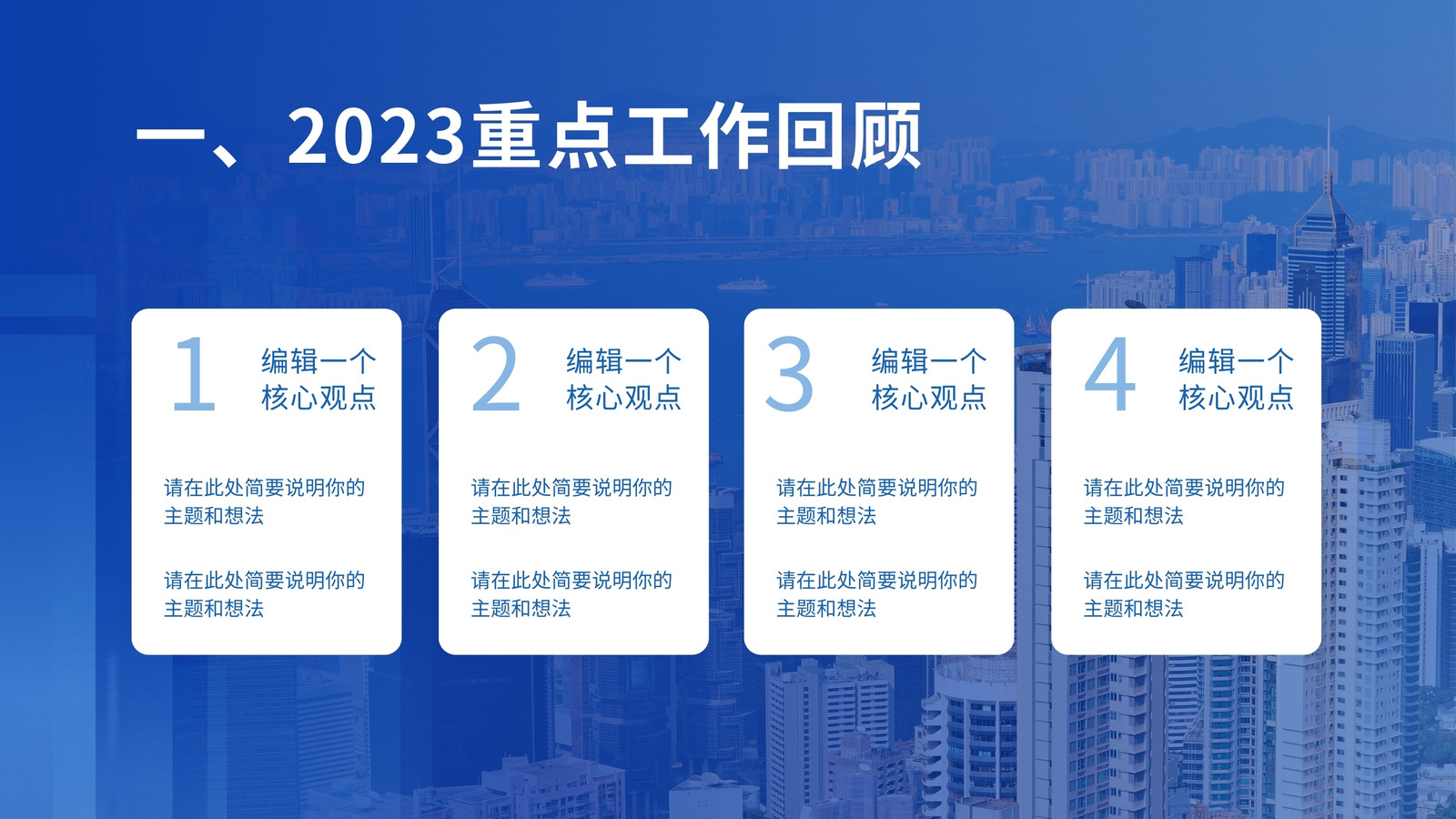 一、2023重点工作回顾

1
编辑一个核心观点

请在此处简要说明你的主题和想法

请在此处简要说明你的主题和想法

2
编辑一个核心观点

请在此处简要说明你的主题和想法

请在此处简要说明你的主题和想法

3
编辑一个核心观点

请在此处简要说明你的主题和想法

请在此处简要说明你的主题和想法

4
编辑一个核心观点

请在此处简要说明你的主题和想法

请在此处简要说明你的主题和想法